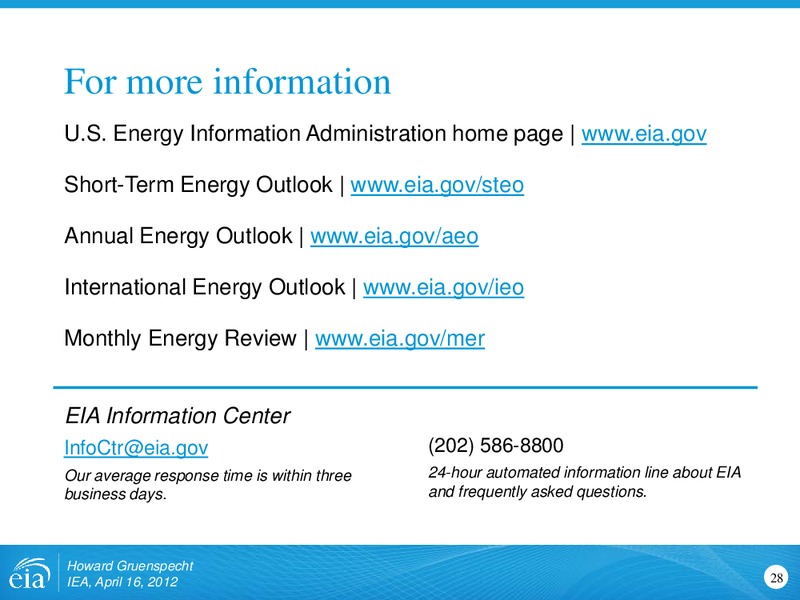 For more information

U.S. Energy Information Administration home page | www.eia.gov

Short-Term Energy Outlook | www.eia.gov/steo

Annual Energy Outlook | www.eia.gov/aeo

International Energy Outlook | www.eia.gov/ieo

Monthly Energy Review | www.eia.gov/mer

EIA Information Center

InfoCtr@eia.gov

Our average response time is within three business days.

(202) 586-8800

24-hour automated information line about EIA and frequently asked questions.

eia

Howard Gruenspecht
IEA, April 16, 2012

28